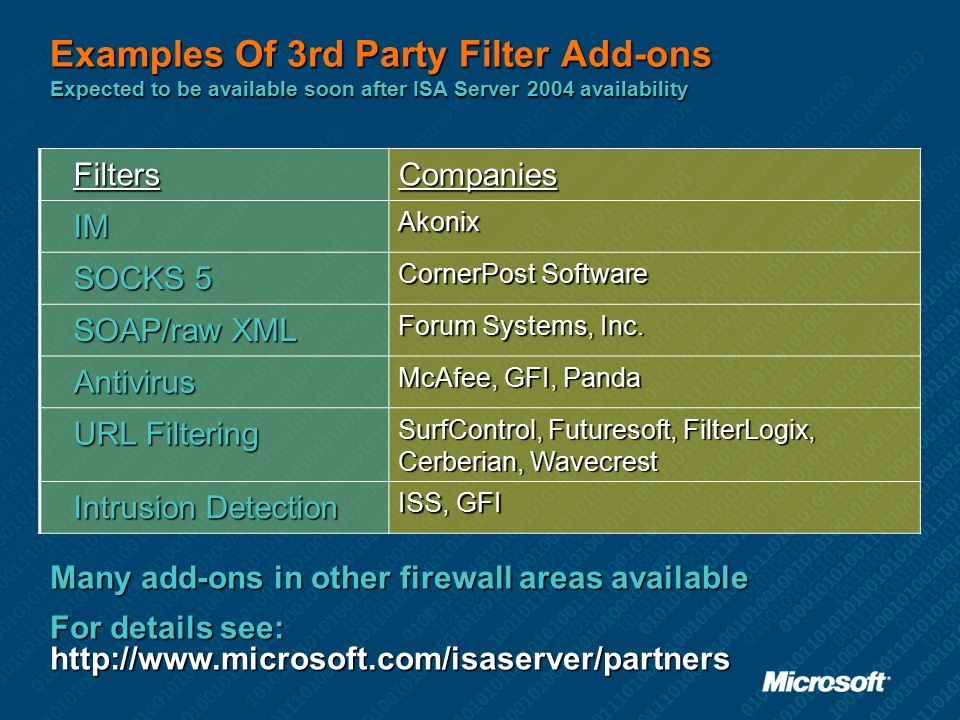 Examples Of 3rd Party Filter Add-ons
Expected to be available soon after ISA Server 2004 availability

| Filters | Companies |
|---|---|
| IM | Akonix |
| SOCKS 5 | CornerPost Software |
| SOAP/raw XML | Forum Systems, Inc. |
| Antivirus | McAfee, GFI, Panda |
| URL Filtering | SurfControl, Futuresoft, FilterLogix, Cerberian, Wavecrest |
| Intrusion Detection | ISS, GFI |

Many add-ons in other firewall areas available

For details see:
http://www.microsoft.com/isaserver/partners

Microsoft